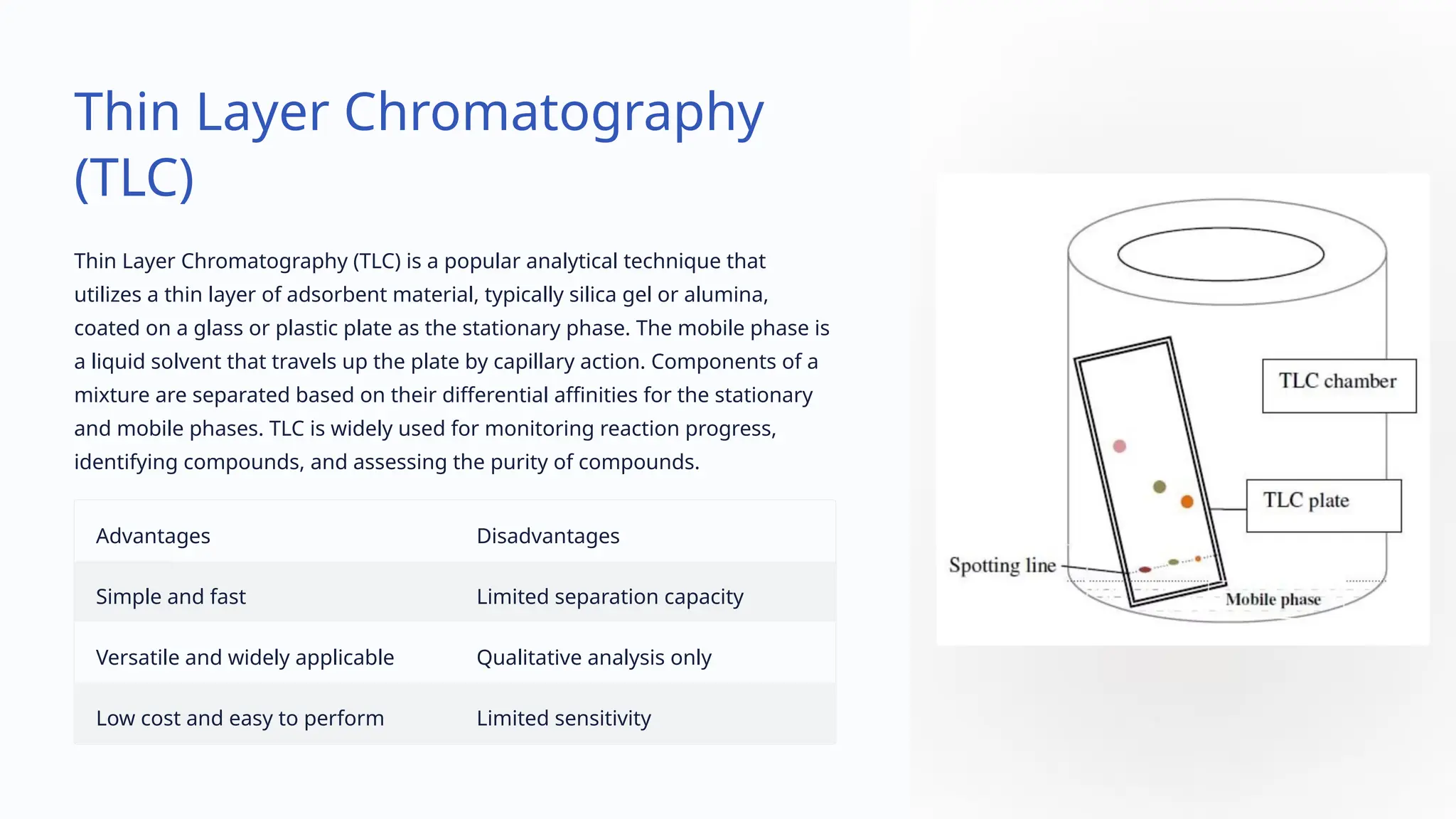 Thin Layer Chromatography (TLC)

Thin Layer Chromatography (TLC) is a popular analytical technique that utilizes a thin layer of adsorbent material, typically silica gel or alumina, coated on a glass or plastic plate as the stationary phase. The mobile phase is a liquid solvent that travels up the plate by capillary action. Components of a mixture are separated based on their differential affinities for the stationary and mobile phases. TLC is widely used for monitoring reaction progress, identifying compounds, and assessing the purity of compounds.

| Advantages | Disadvantages |
|---|---|
| Simple and fast | Limited separation capacity |
| Versatile and widely applicable | Qualitative analysis only |
| Low cost and easy to perform | Limited sensitivity |

TLC chamber

TLC plate

Spotting line

Mobile phase